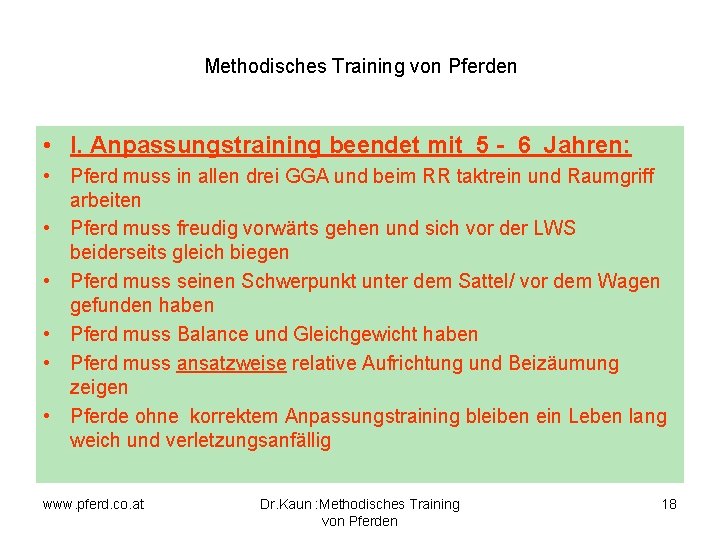 Methodisches Training von Pferden

• I. Anpassungstraining beendet mit 5 - 6 Jahren:
• Pferd muss in allen drei GGA und beim RR taktrein und Raumgriff arbeiten
• Pferd muss freudig vorwärts gehen und sich vor der LWS beiderseits gleich biegen
• Pferd muss seinen Schwerpunkt unter dem Sattel/ vor dem Wagen gefunden haben
• Pferd muss Balance und Gleichgewicht haben
• Pferd muss ansatzweise relative Aufrichtung und Beizäumung zeigen
• Pferde ohne korrektem Anpassungstraining bleiben ein Leben lang weich und verletzungsanfällig

www.pferd.co.at

Dr.Kaun :Methodisches Training von Pferden

18